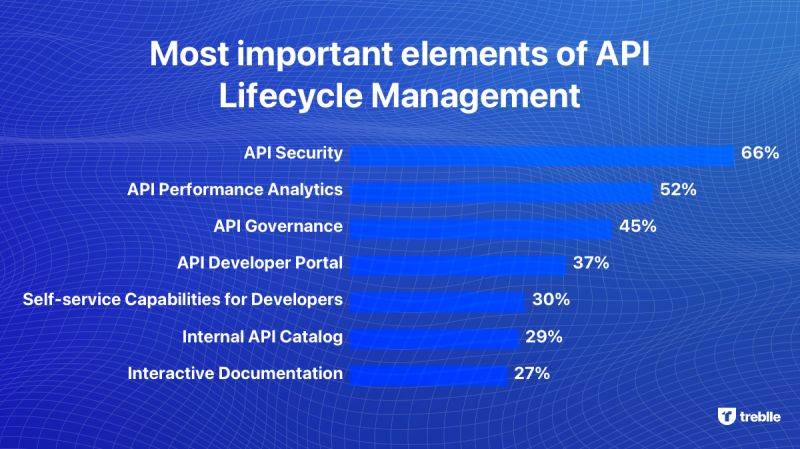 Most important elements of API Lifecycle Management

API Security 66%
API Performance Analytics 52%
API Governance 45%
API Developer Portal 37%
Self-service Capabilities for Developers 30%
Internal API Catalog 29%
Interactive Documentation 27%

treblle